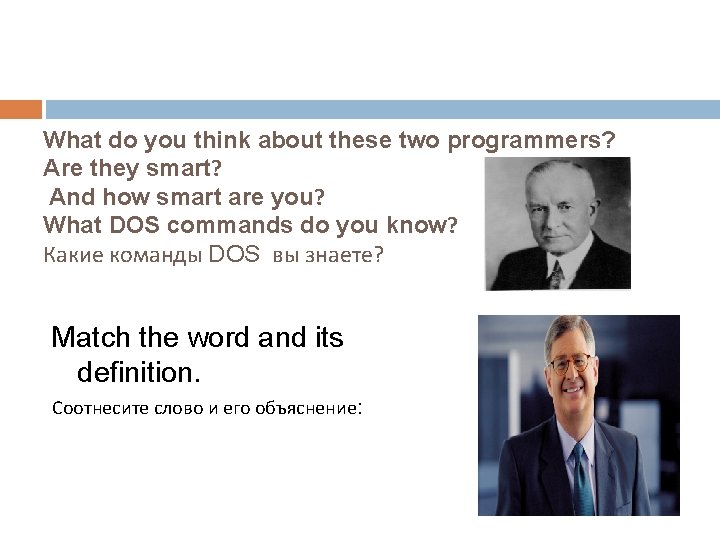 What do you think about these two programmers?
Are they smart?
And how smart are you?
What DOS commands do you know?
Какие команды DOS вы знаете?

Match the word and its definition.

Соотнесите слово и его объяснение: